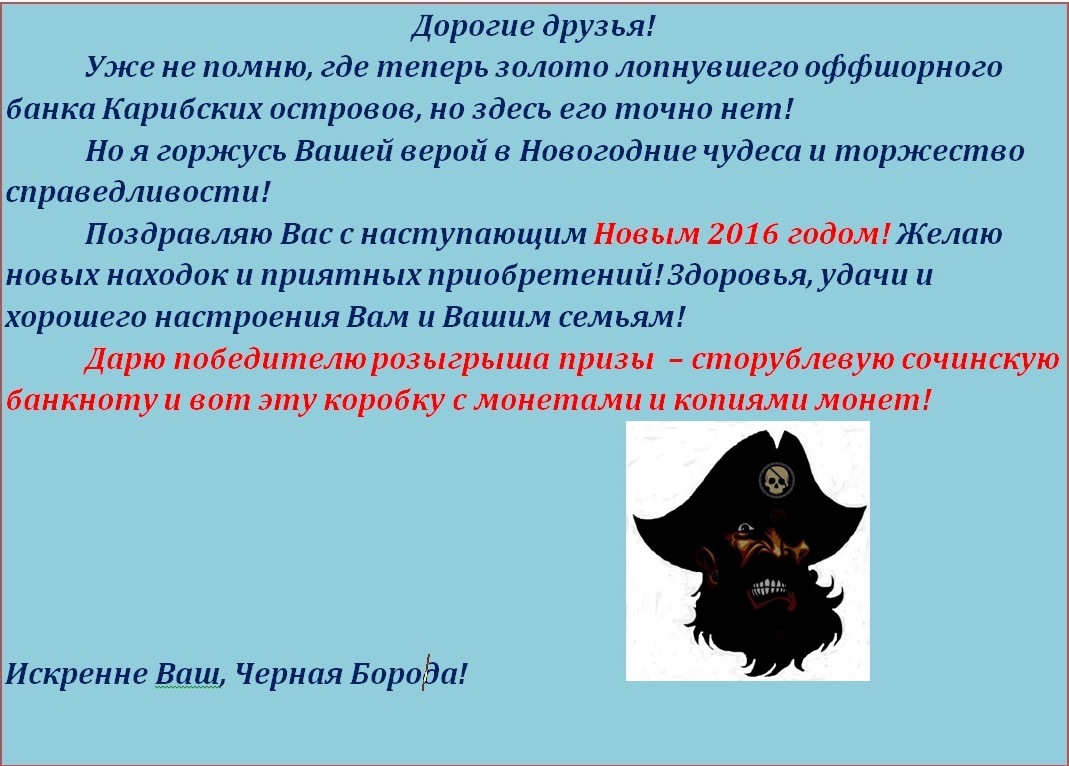 Дорогие друзья!

Уже не помню, где теперь золото лопнувшего оффшорного банка Карибских островов, но здесь его точно нет!

Но я горжусь Вашей верой в Новогодние чудеса и торжество справедливости!

Поздравляю Вас с наступающим Новым 2016 годом! Желаю новых находок и приятных приобретений! Здоровья, удачи и хорошего настроения Вам и Вашим семьям!

Дарю победителю розыгрыша призы – сторублевую сочинскую банкноту и вот эту коробку с монетами и копиями монет!

Искренне Ваш, Черная Борода!